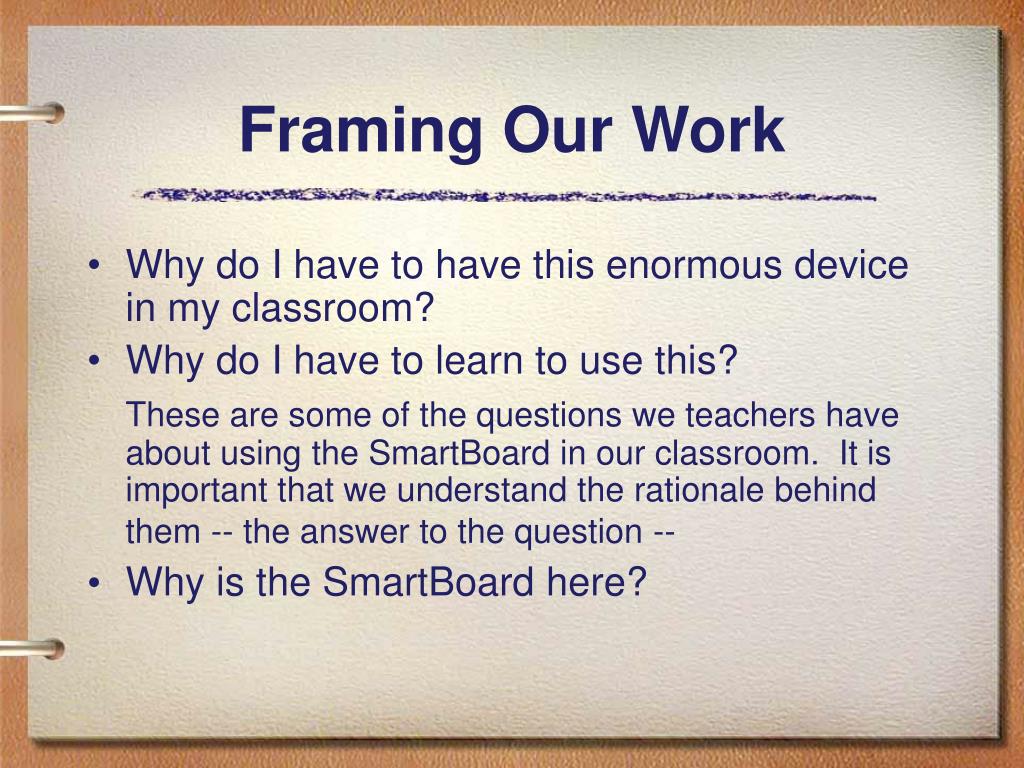 Framing Our Work

• Why do I have to have this enormous device in my classroom?
• Why do I have to learn to use this?

These are some of the questions we teachers have about using the SmartBoard in our classroom. It is important that we understand the rationale behind them -- the answer to the question --

• Why is the SmartBoard here?